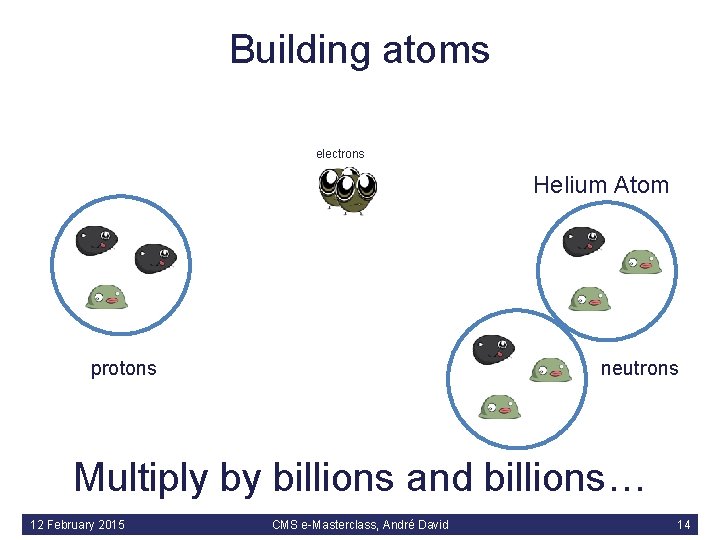 Building atoms

electrons

Helium Atom

protons

neutrons

Multiply by billions and billions…

12 February 2015

CMS e-Masterclass, André David

14